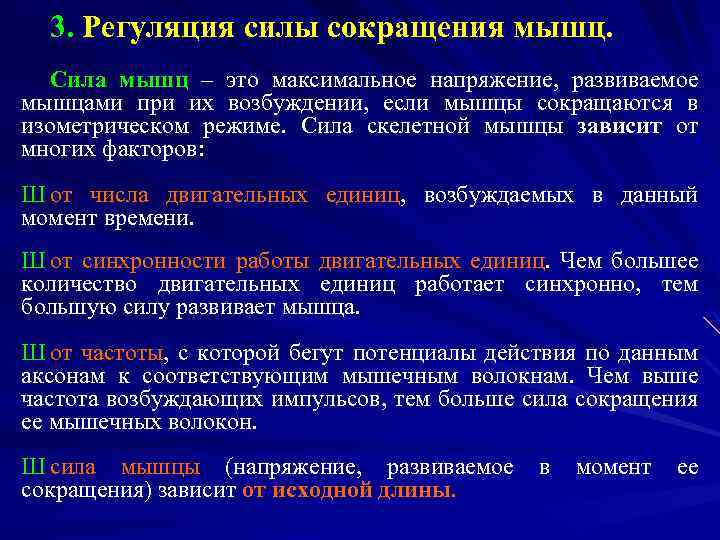 3. Регуляция силы сокращения мышц.

Сила мышц – это максимальное напряжение, развиваемое мышцами при их возбуждении, если мышцы сокращаются в изометрическом режиме. Сила скелетной мышцы зависит от многих факторов:

Ш от числа двигательных единиц, возбуждаемых в данный момент времени.

Ш от синхронности работы двигательных единиц. Чем большее количество двигательных единиц работает синхронно, тем большую силу развивает мышца.

Ш от частоты, с которой бегут потенциалы действия по данным аксонам к соответствующим мышечным волокнам. Чем выше частота возбуждающих импульсов, тем больше сила сокращения ее мышечных волокон.

Ш сила мышцы (напряжение, развиваемое в момент ее сокращения) зависит от исходной длины.